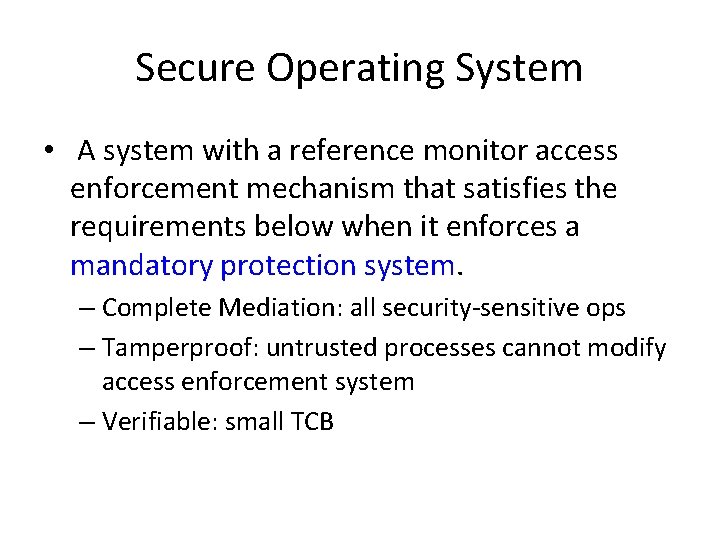 Secure Operating System

• A system with a reference monitor access enforcement mechanism that satisfies the requirements below when it enforces a mandatory protection system.

– Complete Mediation: all security-sensitive ops

– Tamperproof: untrusted processes cannot modify access enforcement system

– Verifiable: small TCB